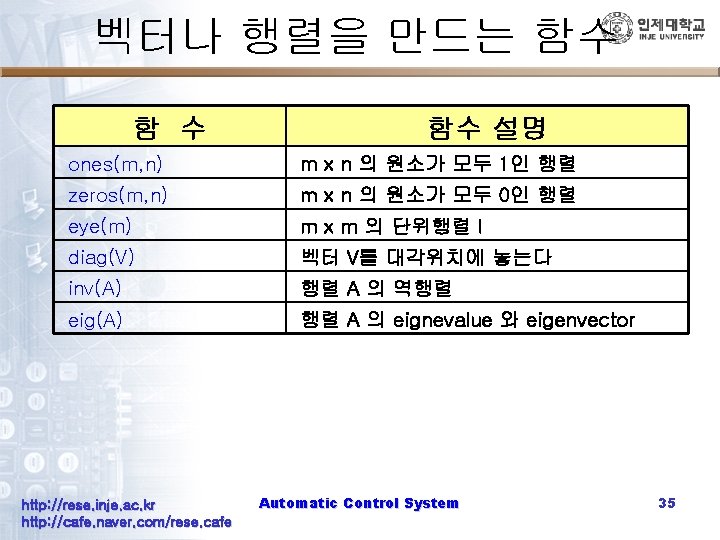 벡터나 행렬을 만드는 함수

인제대학교
INJE UNIVERSITY

| 함 수 | 함수 설명 |
|---|---|
| ones(m,n) | m x n 의 원소가 모두 1인 행렬 |
| zeros(m,n) | m x n 의 원소가 모두 0인 행렬 |
| eye(m) | m x m 의 단위행렬 I |
| diag(V) | 벡터 V를 대각위치에 놓는다 |
| inv(A) | 행렬 A 의 역행렬 |
| eig(A) | 행렬 A 의 eignevalue 와 eigenvector |

http://rese.inje.ac.kr
http://cafe.naver.com/rese.cafe

Automatic Control System

35